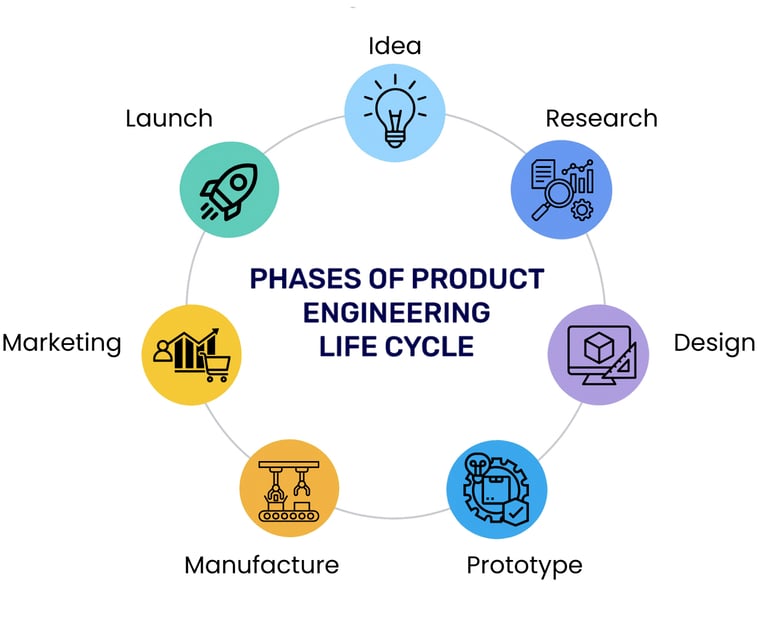 PHASES OF PRODUCT ENGINEERING LIFE CYCLE

Idea

Research

Design

Prototype

Manufacture

Marketing

Launch